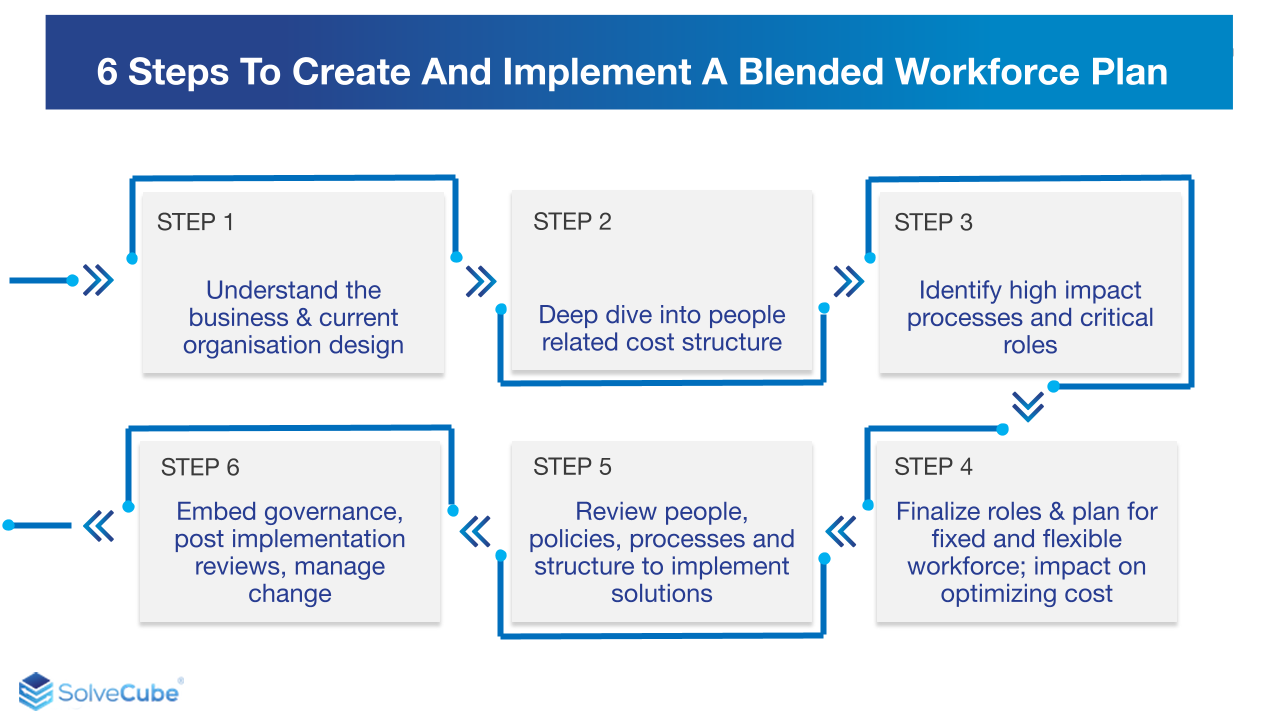 6 Steps To Create And Implement A Blended Workforce Plan

STEP 1

Understand the business & current organisation design

STEP 2

Deep dive into people related cost structure

STEP 3

Identify high impact processes and critical roles

STEP 4

Finalize roles & plan for fixed and flexible workforce; impact on optimizing cost

STEP 5

Review people, policies, processes and structure to implement solutions

STEP 6

Embed governance, post implementation reviews, manage change

SolveCube®